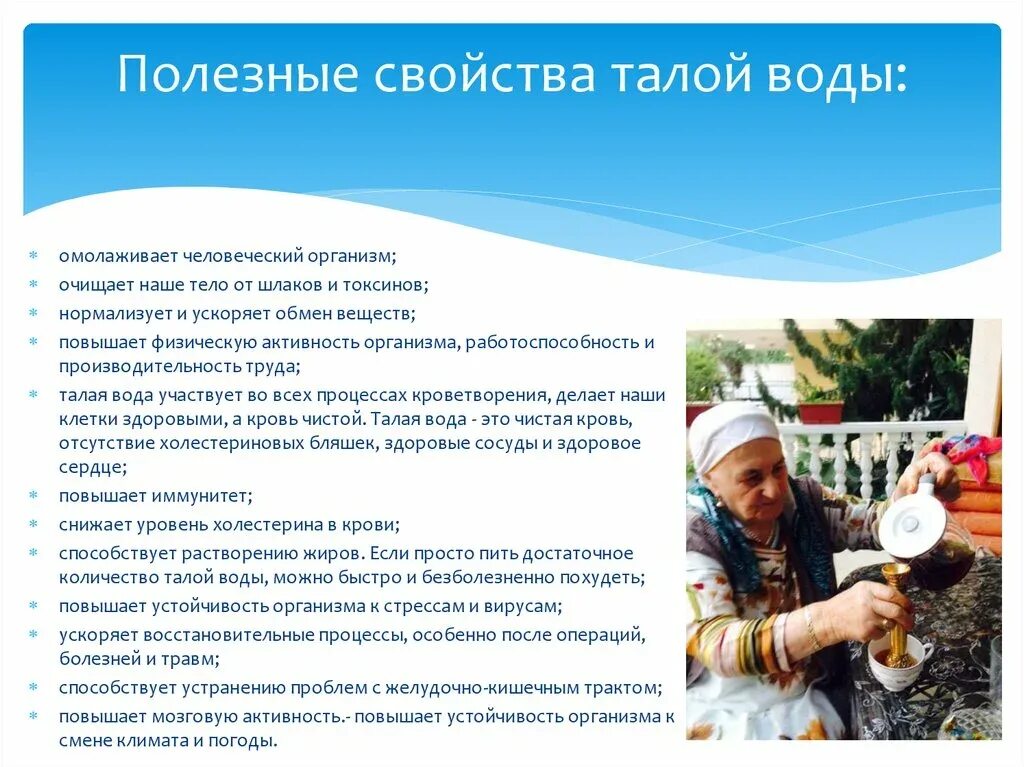 Полезные свойства талой воды:

* омолаживает человеческий организм;
* очищает наше тело от шлаков и токсинов;
* нормализует и ускоряет обмен веществ;
* повышает физическую активность организма, работоспособность и производительность труда;
* талая вода участвует во всех процессах кроветворения, делает наши клетки здоровыми, а кровь чистой. Талая вода - это чистая кровь, отсутствие холестериновых бляшек, здоровые сосуды и здоровое сердце;
* повышает иммунитет;
* снижает уровень холестерина в крови;
* способствует растворению жиров. Если просто пить достаточное количество талой воды, можно быстро и безболезненно похудеть;
* повышает устойчивость организма к стрессам и вирусам;
* ускоряет восстановительные процессы, особенно после операций, болезней и травм;
* способствует устранению проблем с желудочно-кишечным трактом;
* повышает мозговую активность.- повышает устойчивость организма к смене климата и погоды.